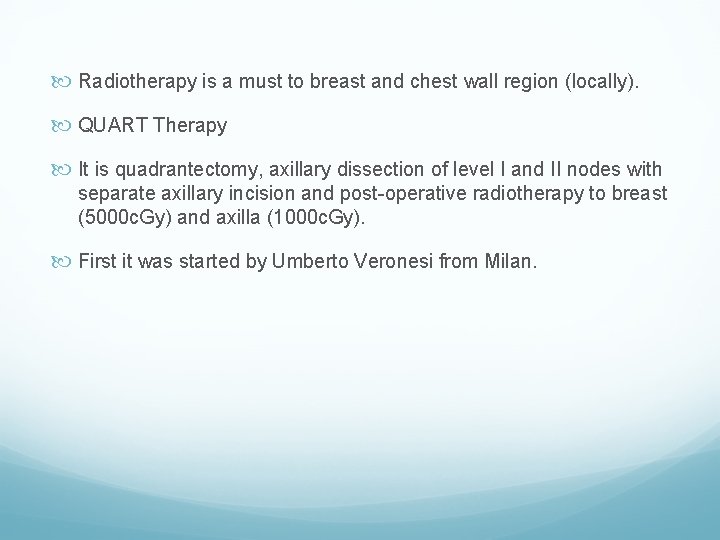 Radiotherapy is a must to breast and chest wall region (locally).

QUART Therapy

It is quadrantectomy, axillary dissection of level I and II nodes with separate axillary incision and post-operative radiotherapy to breast (5000cGy) and axilla (1000cGy).

First it was started by Umberto Veronesi from Milan.